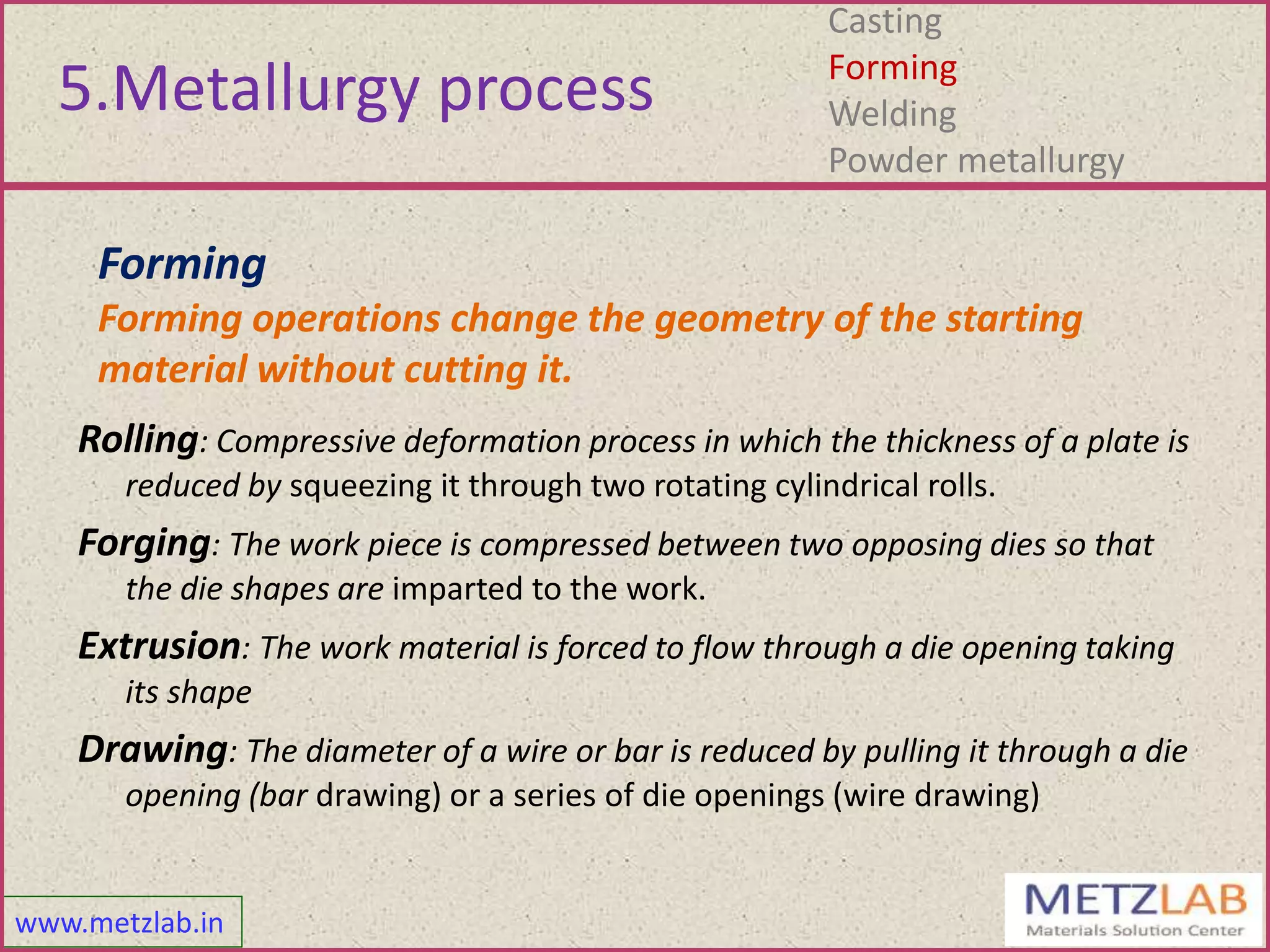 5.Metallurgy process

Casting
Forming
Welding
Powder metallurgy

Forming

Forming operations change the geometry of the starting material without cutting it.

Rolling: Compressive deformation process in which the thickness of a plate is reduced by squeezing it through two rotating cylindrical rolls.

Forging: The work piece is compressed between two opposing dies so that the die shapes are imparted to the work.

Extrusion: The work material is forced to flow through a die opening taking its shape

Drawing: The diameter of a wire or bar is reduced by pulling it through a die opening (bar drawing) or a series of die openings (wire drawing)

www.metzlab.in

METZLAB
Materials Solution Center